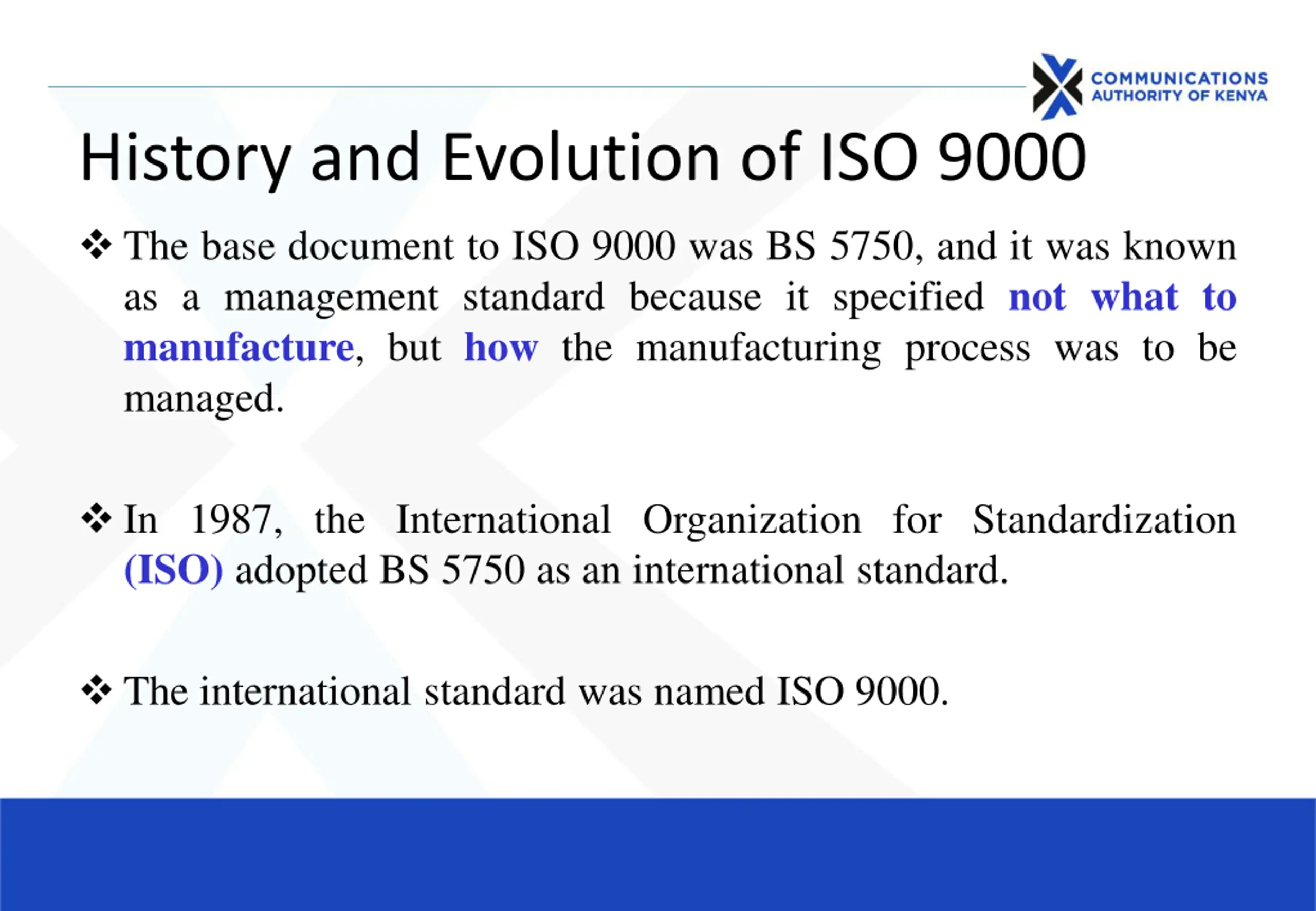 COMMUNICATIONS AUTHORITY OF KENYA

History and Evolution of ISO 9000

❖ The base document to ISO 9000 was BS 5750, and it was known as a management standard because it specified not what to manufacture, but how the manufacturing process was to be managed.

❖ In 1987, the International Organization for Standardization (ISO) adopted BS 5750 as an international standard.

❖ The international standard was named ISO 9000.